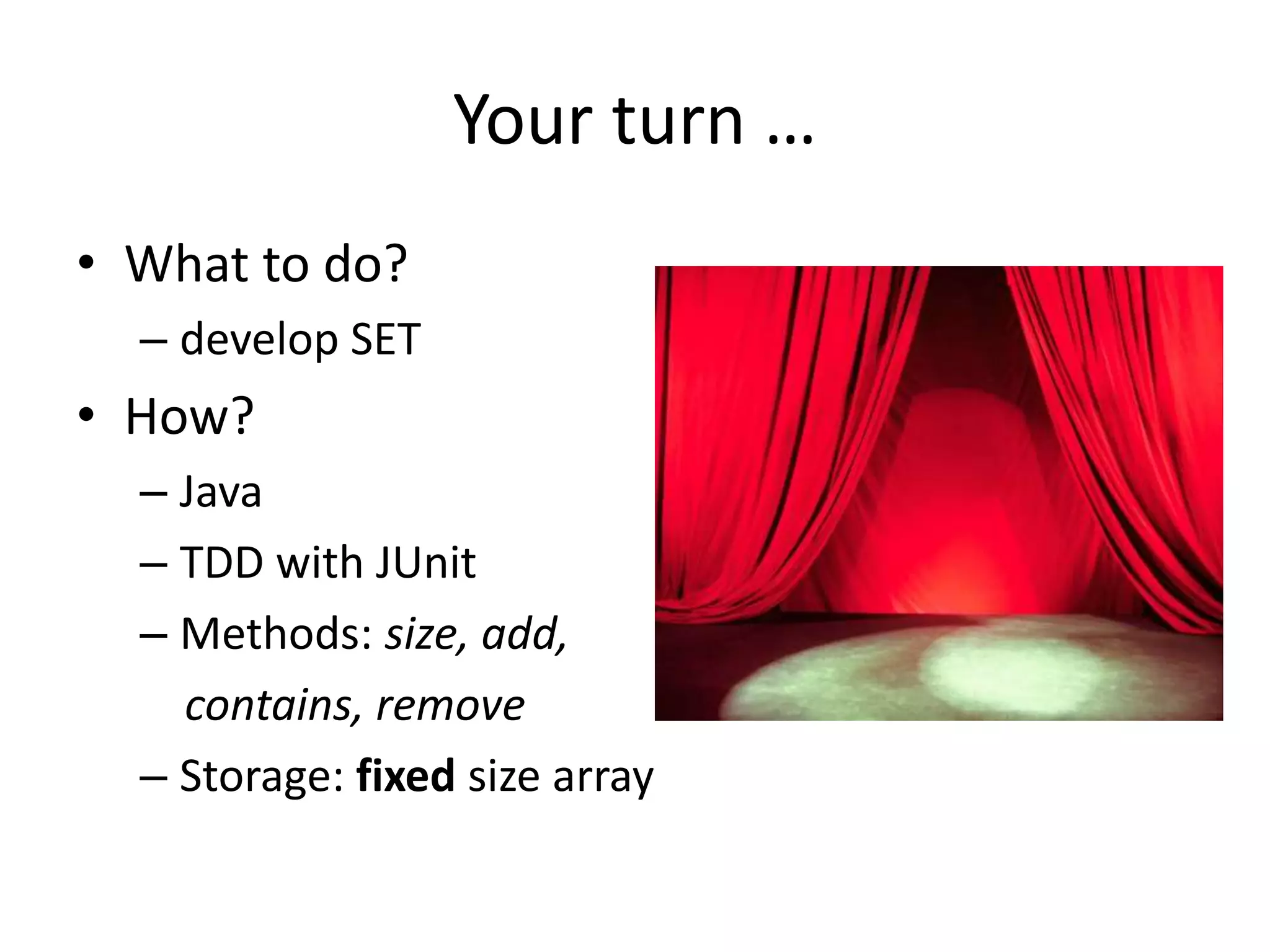 Your turn …

• What to do?
– develop SET
• How?
– Java
– TDD with JUnit
– Methods: size, add, contains, remove
– Storage: fixed size array